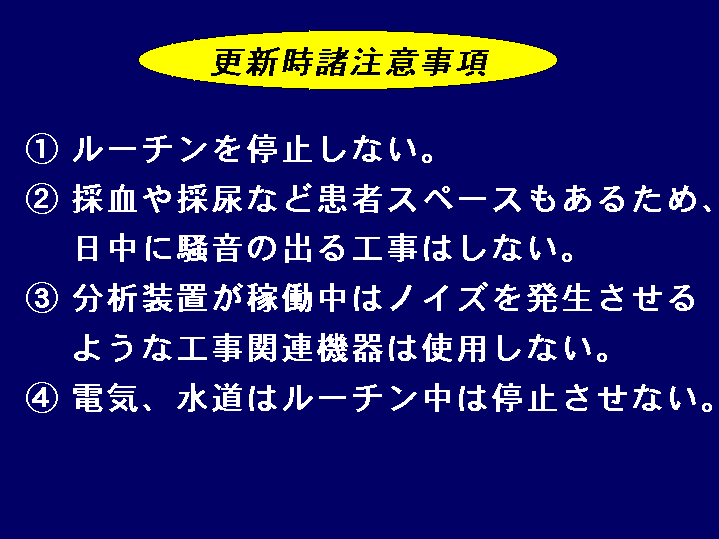 更新時諸注意事項

① ルーチンを停止しない。

② 採血や採尿など患者スペースもあるため、日中に騒音の出る工事はしない。

③ 分析装置が稼働中はノイズを発生させるような工事関連機器は使用しない。

④ 電気、水道はルーチン中は停止させない。